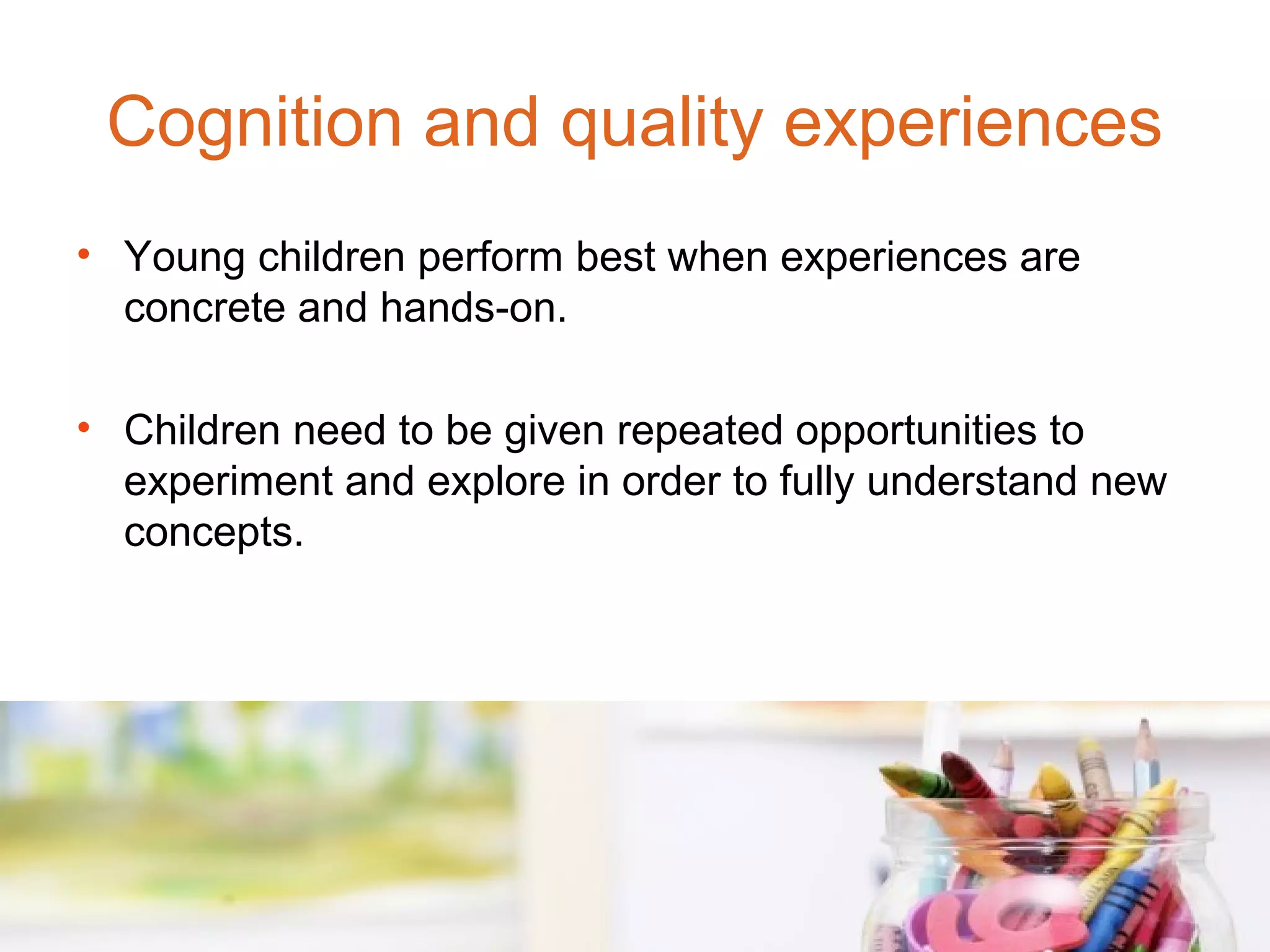 Cognition and quality experiences

• Young children perform best when experiences are concrete and hands-on.

• Children need to be given repeated opportunities to experiment and explore in order to fully understand new concepts.